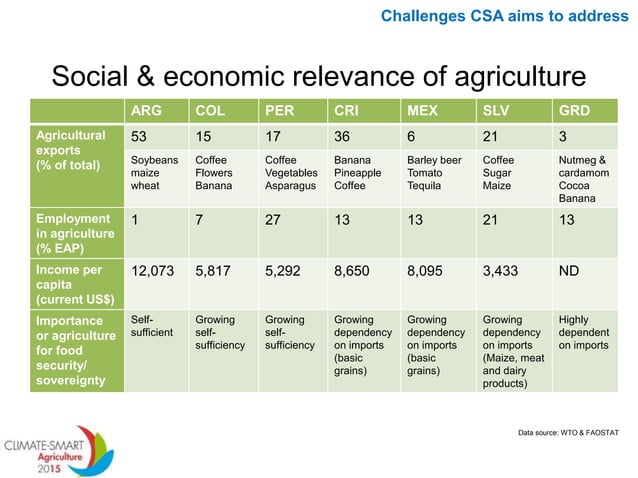 Challenges CSA aims to address

Social & economic relevance of agriculture

| | ARG | COL | PER | CRI | MEX | SLV | GRD |
|---|---|---|---|---|---|---|---|
| Agricultural exports (% of total) | 53 | 15 | 17 | 36 | 6 | 21 | 3 |
| | Soybeans maize wheat | Coffee Flowers Banana | Coffee Vegetables Asparagus | Banana Pineapple Coffee | Barley beer Tomato Tequila | Coffee Sugar Maize | Nutmeg & cardamom Cocoa Banana |
| Employment in agriculture (% EAP) | 1 | 7 | 27 | 13 | 13 | 21 | 13 |
| Income per capita (current US$) | 12,073 | 5,817 | 5,292 | 8,650 | 8,095 | 3,433 | ND |
| Importance or agriculture for food security/ sovereignty | Self-sufficient | Growing self-sufficiency | Growing self-sufficiency | Growing dependency on imports (basic grains) | Growing dependency on imports (basic grains) | Growing dependency on imports (Maize, meat and dairy products) | Highly dependent on imports |

Data source: WTO & FAOSTAT

CLIMATE-SMART Agriculture 2015